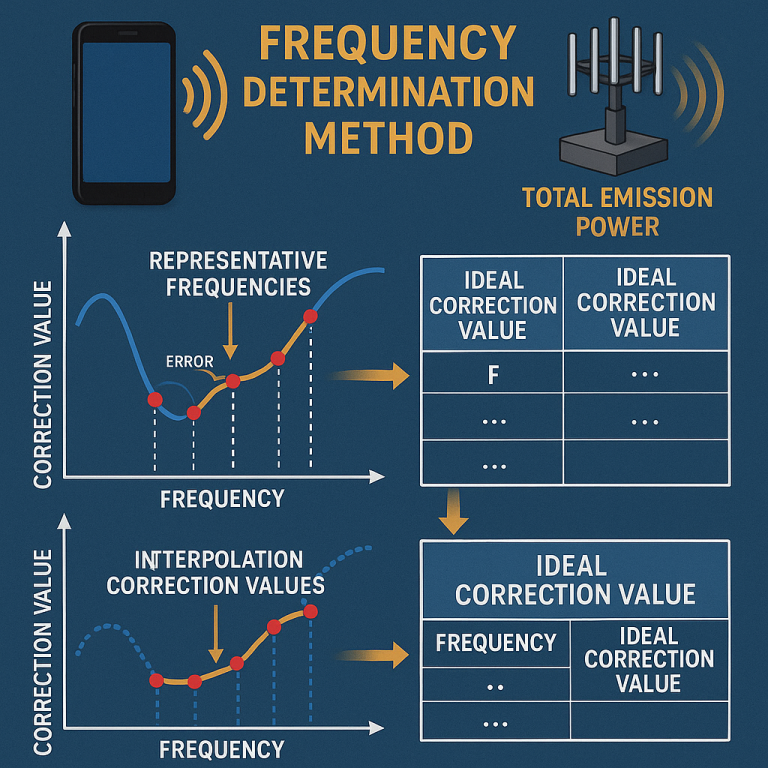 FREQUENCY DETERMINATION METHOD

TOTAL EMISSION POWER

CORRECTION VALUE

REPRESENTATIVE FREQUENCIES

ERROR

FREQUENCY

| IDEAL CORRECTION VALUE | IDEAL CORRECTION VALUE |
|---|---|
| F | ... |
| ... | ... |
| ... | |

CORRECTION VALUE

INTTERPOLATION CORRECTION VALUES

FREQUENCY

IDEAL CORRECTION VALUE

| FREQUENCY | IDEAL CORRECTION VALUE |
|---|---|
| .. | |
| ... | |